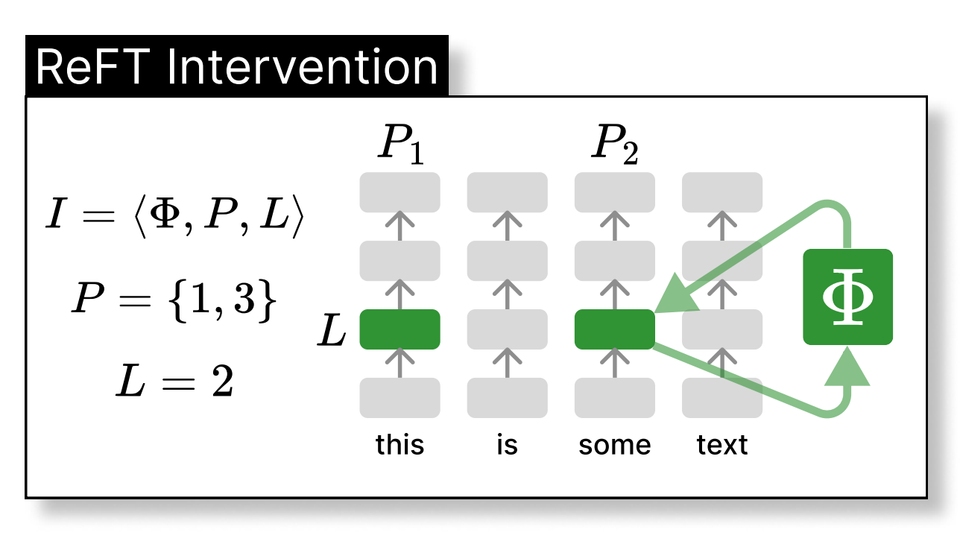 ReFT Intervention

$I = \langle \Phi, P, L \rangle$

$P = \{1, 3\}$

$L = 2$

$P_1$

$P_2$

$L$

$\Phi$

this is some text